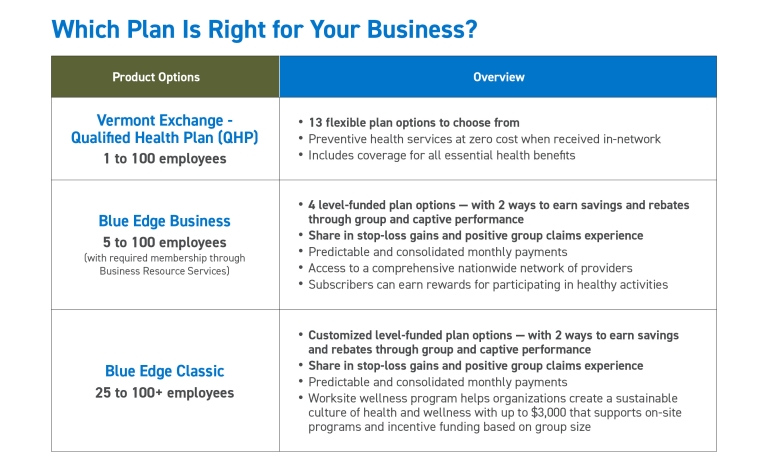 Which Plan Is Right for Your Business?

| Product Options | Overview |
|---|---|
| Vermont Exchange - Qualified Health Plan (QHP) 1 to 100 employees | • 13 flexible plan options to choose from • Preventive health services at zero cost when received in-network • Includes coverage for all essential health benefits |
| Blue Edge Business 5 to 100 employees (with required membership through Business Resource Services) | • 4 level-funded plan options — with 2 ways to earn savings and rebates through group and captive performance • Share in stop-loss gains and positive group claims experience • Predictable and consolidated monthly payments • Access to a comprehensive nationwide network of providers • Subscribers can earn rewards for participating in healthy activities |
| Blue Edge Classic 25 to 100+ employees | • Customized level-funded plan options — with 2 ways to earn savings and rebates through group and captive performance • Share in stop-loss gains and positive group claims experience • Predictable and consolidated monthly payments • Worksite wellness program helps organizations create a sustainable culture of health and wellness with up to \$3,000 that supports on-site programs and incentive funding based on group size |